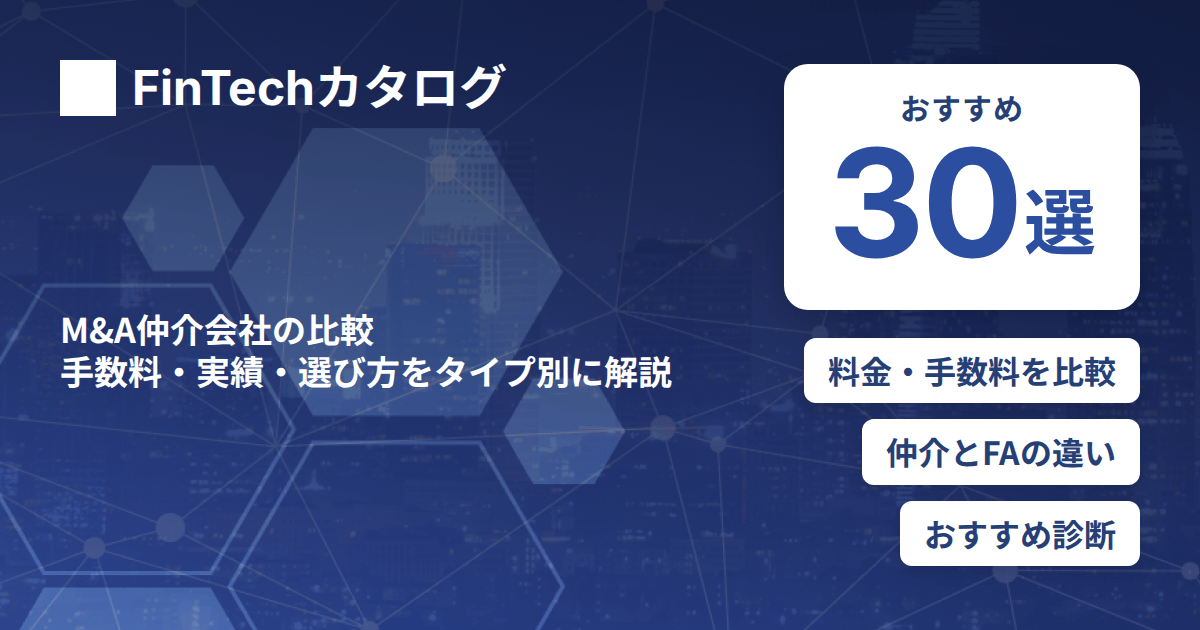 FinTechカタログ

M&A仲介会社の比較
手数料・実績・選び方をタイプ別に解説

おすすめ
30選

料金・手数料を比較

仲介とFAの違い

おすすめ診断